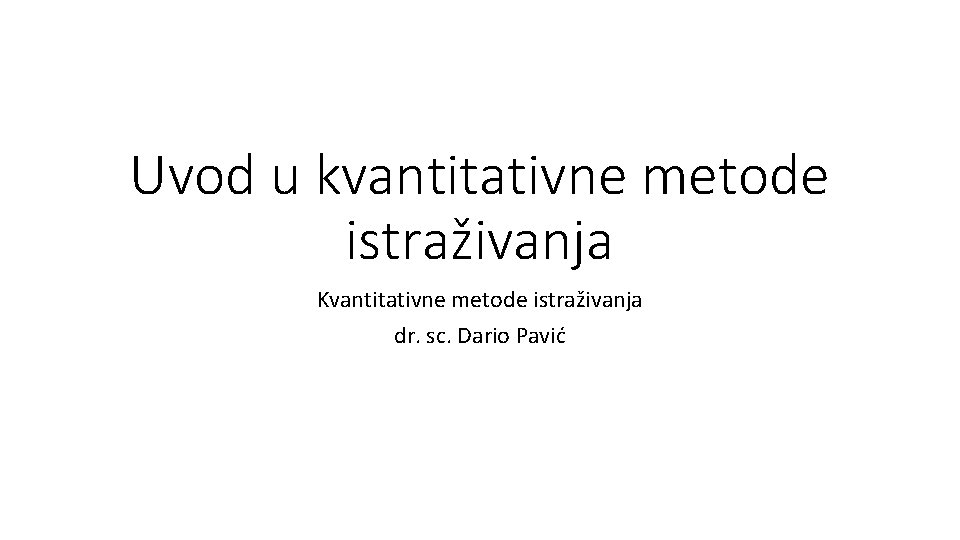 Uvod u kvantitativne metode istraživanja

Kvantitativne metode istraživanja

dr. sc. Dario Pavić